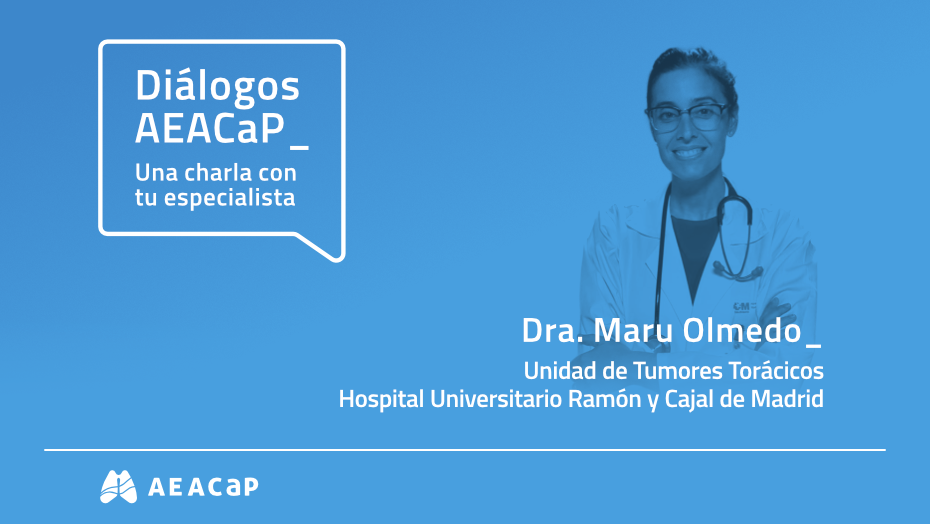 Diálogos AEACaP_

Una charla con tu especialista

Dra. Maru Olmedo_

Unidad de Tumores Torácicos
Hospital Universitario Ramón y Cajal de Madrid

AEACaP